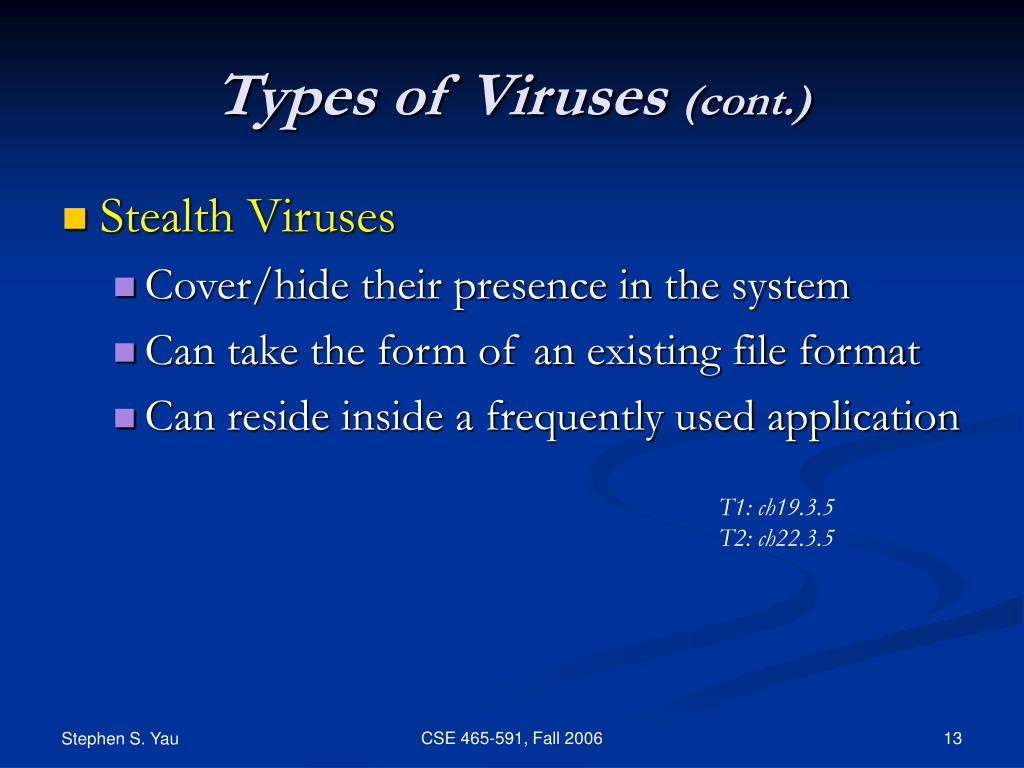 Types of Viruses (cont.)

Stealth Viruses

Cover/hide their presence in the system

Can take the form of an existing file format

Can reside inside a frequently used application

T1: ch19.3.5
T2: ch22.3.5

Stephen S. Yau

CSE 465-591, Fall 2006

13